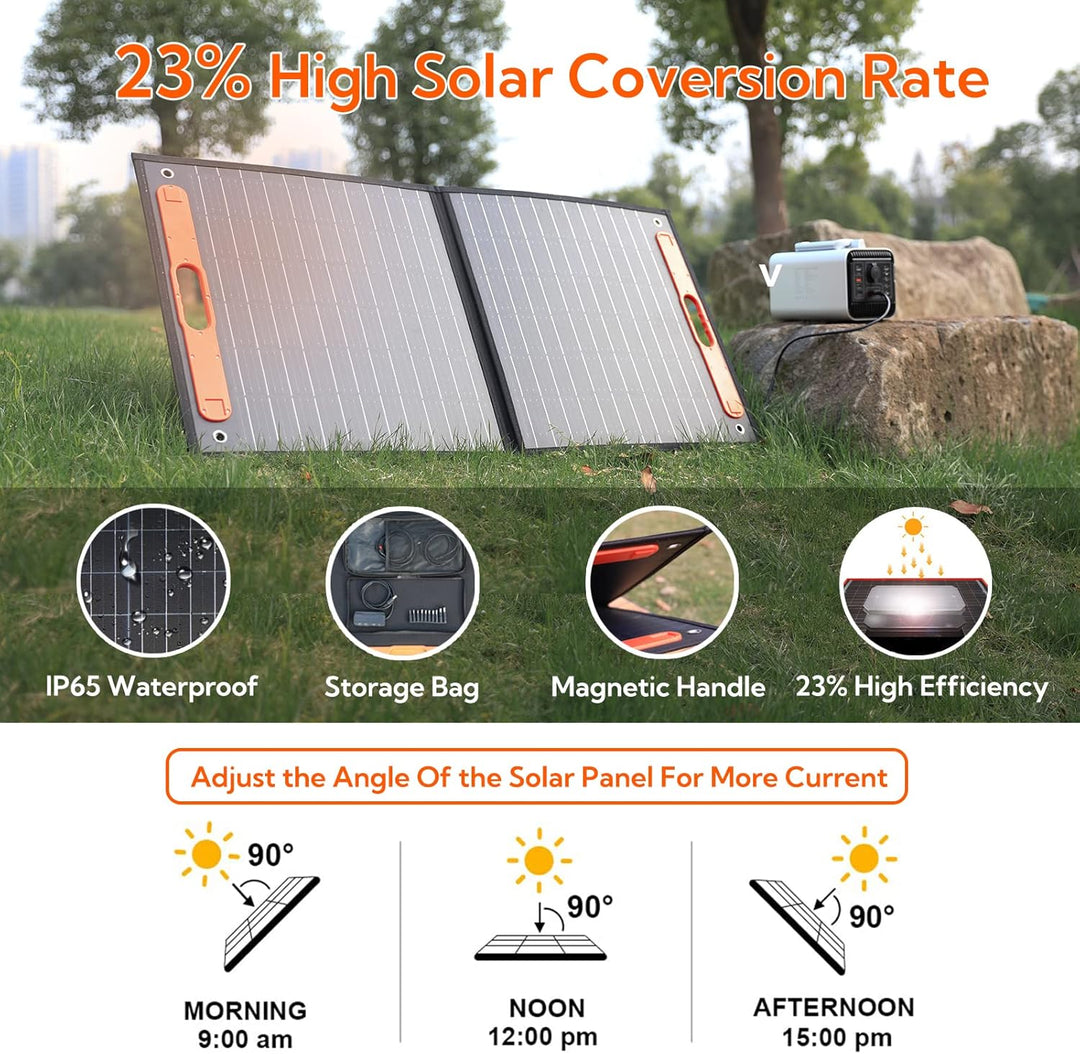 23% High Solar Coversion Rate

V

IP65 Waterproof

Storage Bag

Magnetic Handle

23% High Efficiency

Adjust the Angle Of the Solar Panel For More Current

90°

MORNING
9:00 am

90°

NOON
12:00 pm

90°

AFTERNOON
15:00 pm